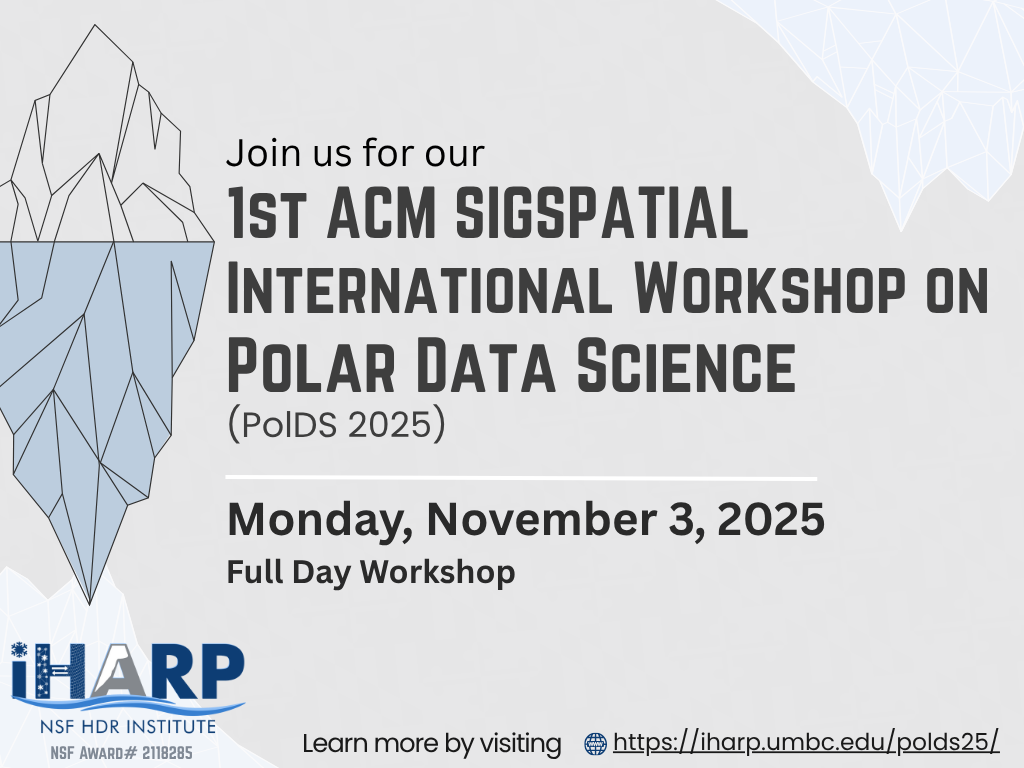 Join us for our
1st ACM SIGSPATIAL International Workshop on Polar Data Science
(PolDS 2025)

Monday, November 3, 2025
Full Day Workshop

iHARP
NSF HDR INSTITUTE
NSF Award# 2118285

Learn more by visiting https://iharp.umbc.edu/polds25/